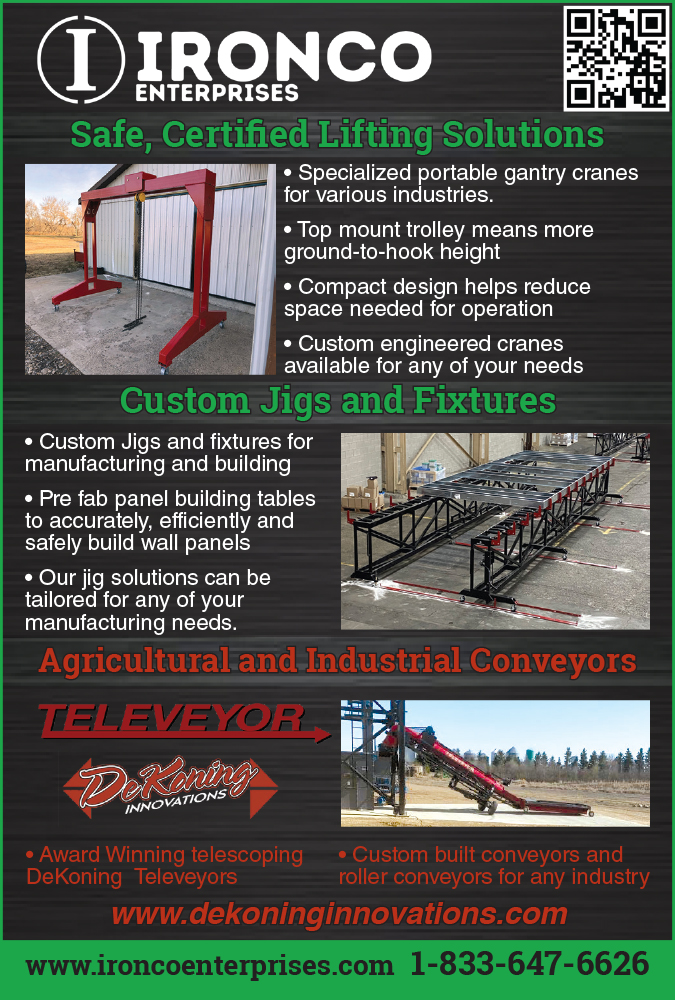 I IRONCO ENTERPRISES

Safe, Certified Lifting Solutions

• Specialized portable gantry cranes for various industries.

• Top mount trolley means more ground-to-hook height

• Compact design helps reduce space needed for operation

• Custom engineered cranes available for any of your needs

Custom Jigs and Fixtures

• Custom Jigs and fixtures for manufacturing and building

• Pre fab panel building tables to accurately, efficiently and safely build wall panels

• Our jig solutions can be tailored for any of your manufacturing needs.

Agricultural and Industrial Conveyors

TELEVEYOR

DeKoning INNOVATIONS

• Award Winning telescoping DeKoning Televeyors

• Custom built conveyors and roller conveyors for any industry

www.dekoninginnovations.com

www.ironcoenterprises.com 1-833-647-6626